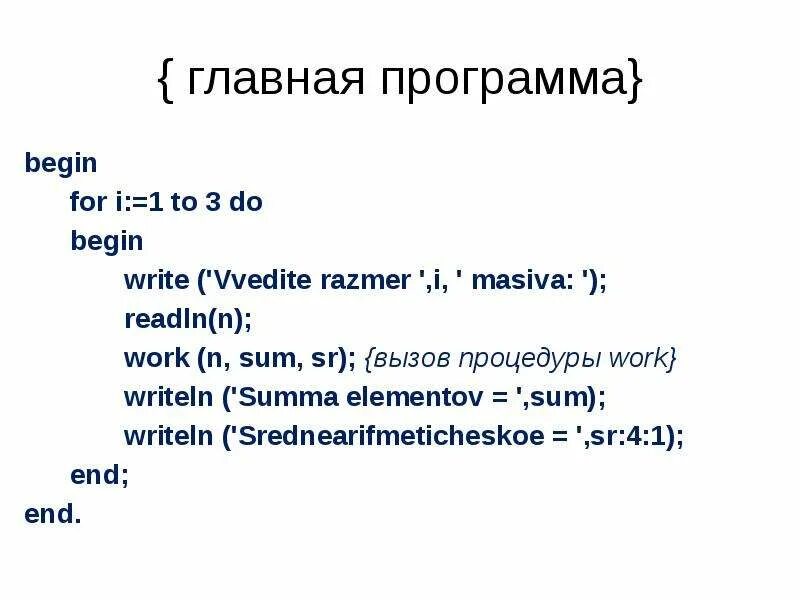 { главная программа}

begin
for i:=1 to 3 do
begin
write ('Vvedite razmer ',i, ' masiva: ');
readln(n);
work (n, sum, sr); {вызов процедуры work}
writeln ('Summa elementov = ',sum);
writeln ('Srednearifmeticheskoe = ',sr:4:1);
end;
end.